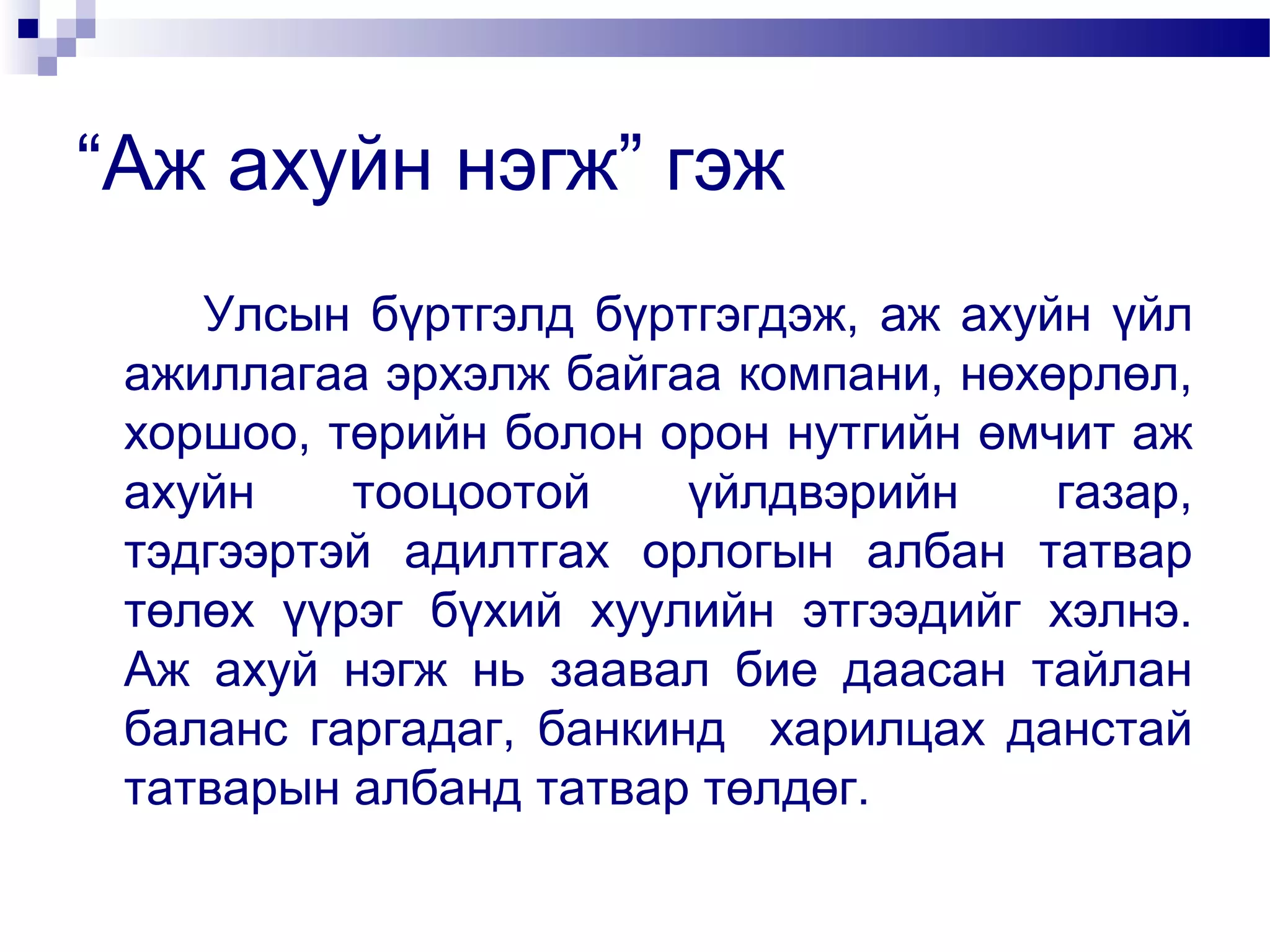 “Аж ахуйн нэгж” гэж

Улсын бүртгэлд бүртгэгдэж, аж ахуйн үйл ажиллагаа эрхэлж байгаа компани, нөхөрлөл, хоршоо, төрийн болон орон нутгийн өмчит аж ахуйн тооцоотой үйлдвэрийн газар, тэдгээртэй адилтгах орлогын албан татвар төлөх үүрэг бүхий хуулийн этгээдийг хэлнэ. Аж ахуй нэгж нь заавал бие даасан тайлан баланс гаргадаг, банкинд харилцах данстай татварын албанд татвар төлдөг.